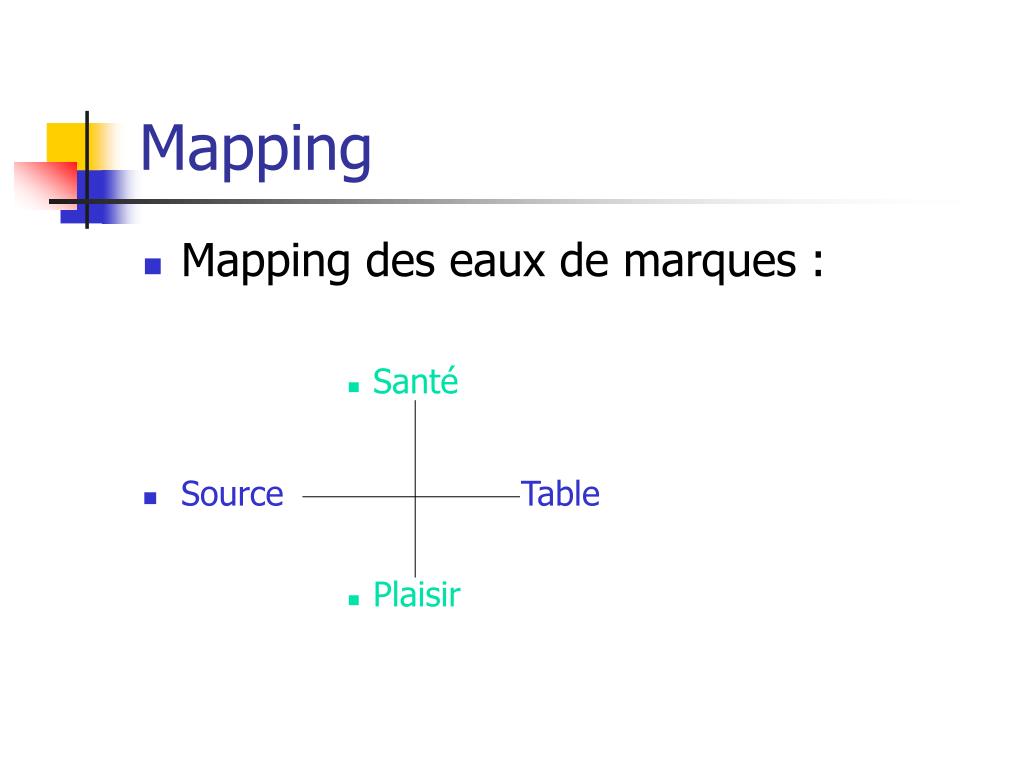 Mapping

Mapping des eaux de marques :

Santé

Source Table

Plaisir